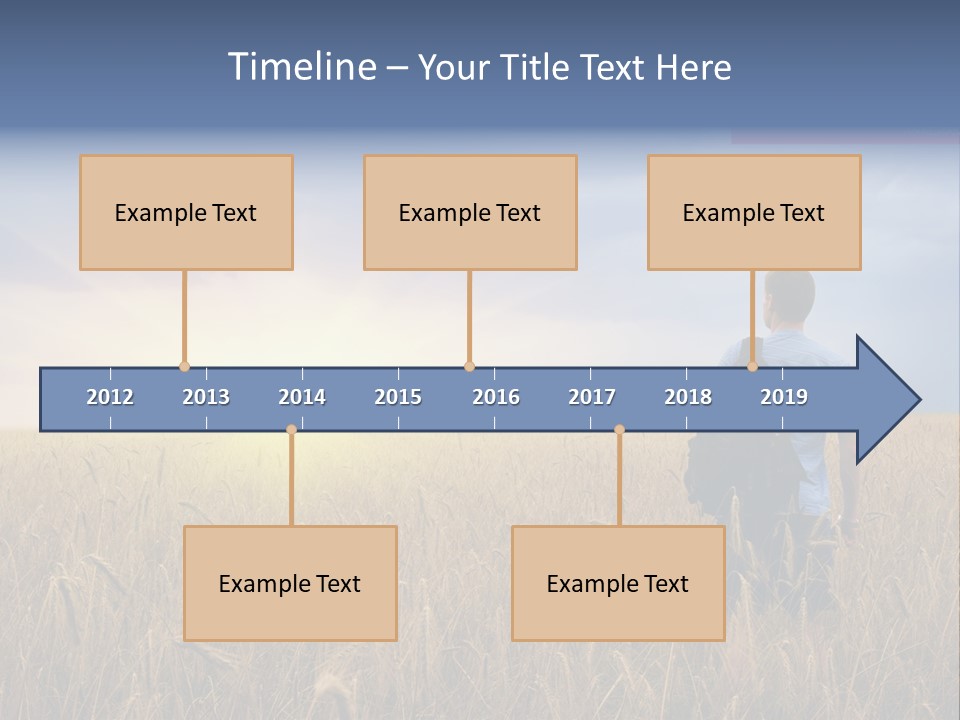 Timeline – Your Title Text Here

Example Text

Example Text

Example Text

2012 2013 2014 2015 2016 2017 2018 2019

Example Text

Example Text